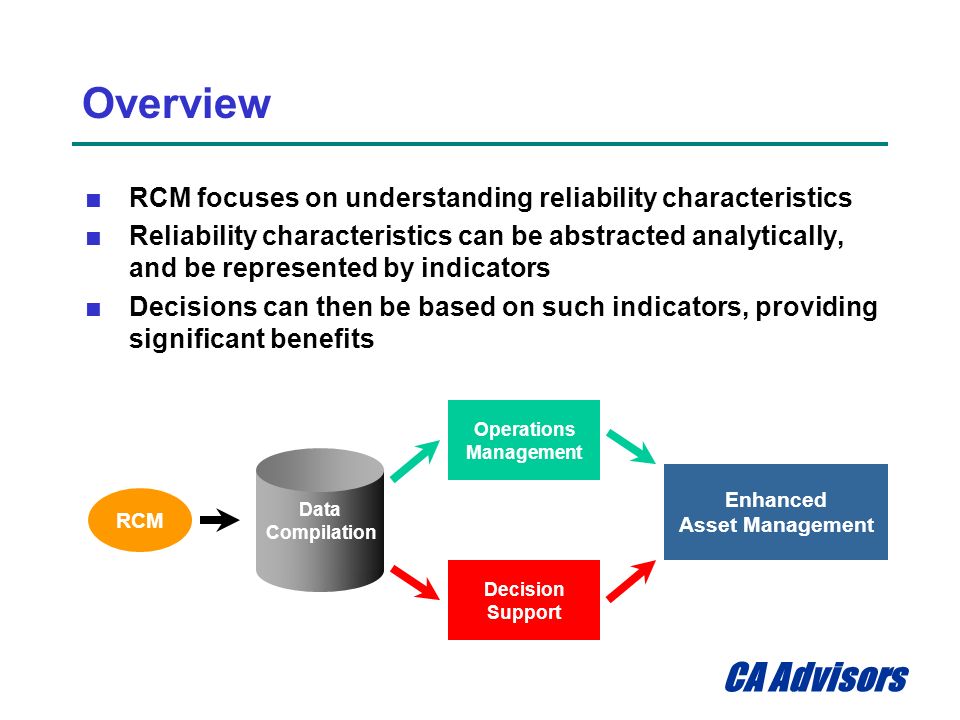 Overview

■ RCM focuses on understanding reliability characteristics
■ Reliability characteristics can be abstracted analytically, and be represented by indicators
■ Decisions can then be based on such indicators, providing significant benefits

RCM

Data Compilation

Operations Management

Decision Support

Enhanced Asset Management

CA Advisors